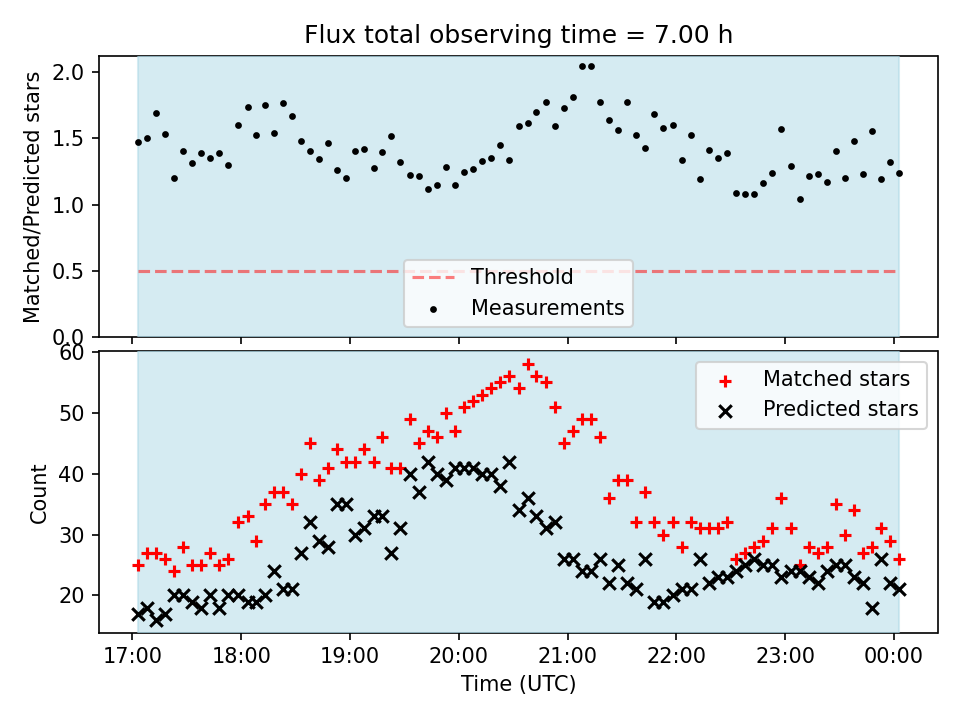 Flux total observing time = 7.00 h

Matched/Predicted stars

2.0
1.5
1.0
0.5
0.0

Threshold
Measurements

Count

60
50
40
30
20

Matched stars
Predicted stars

17:00 18:00 19:00 20:00 21:00 22:00 23:00 00:00

Time (UTC)